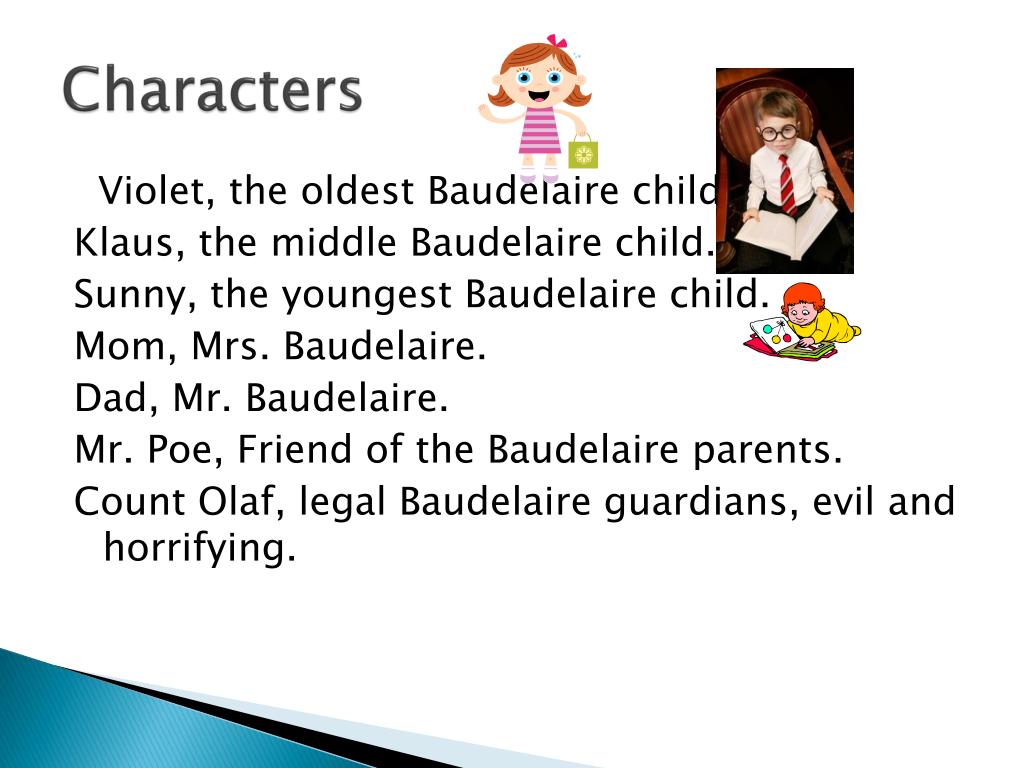 Characters

Violet, the oldest Baudelaire child
Klaus, the middle Baudelaire child.
Sunny, the youngest Baudelaire child.
Mom, Mrs. Baudelaire.
Dad, Mr. Baudelaire.
Mr. Poe, Friend of the Baudelaire parents.
Count Olaf, legal Baudelaire guardians, evil and horrifying.